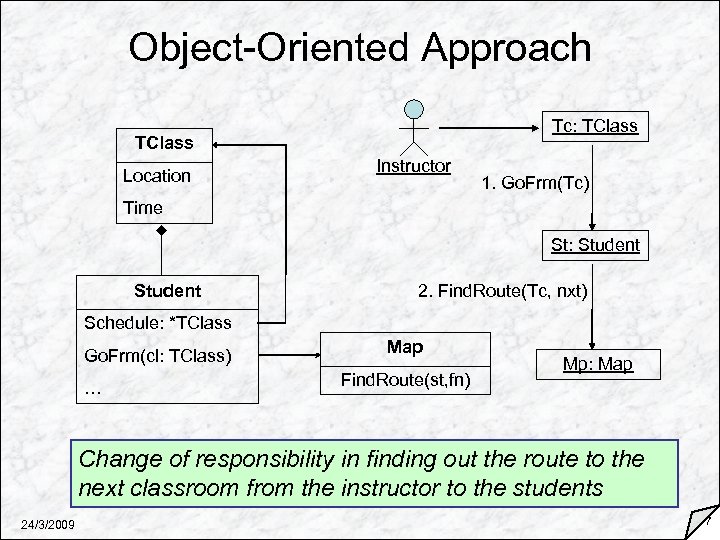 Object-Oriented Approach

TClass
Location
Time

Student
Schedule: *TClass
GoFrm(cl: TClass)
…

Map
FindRoute(st,fn)

Instructor

Tc: TClass

1. GoFrm(Tc)

St: Student

2. FindRoute(Tc, nxt)

Mp: Map

Change of responsibility in finding out the route to the next classroom from the instructor to the students

24/3/2009

7